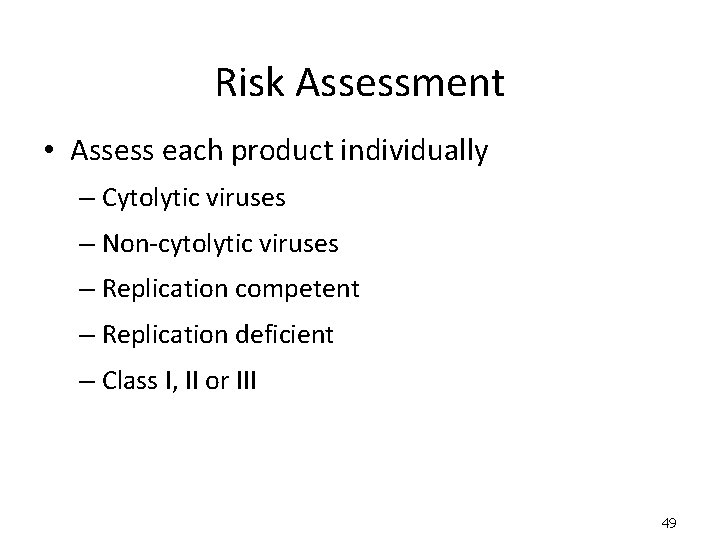 Risk Assessment

• Assess each product individually
– Cytolytic viruses
– Non-cytolytic viruses
– Replication competent
– Replication deficient
– Class I, II or III

49